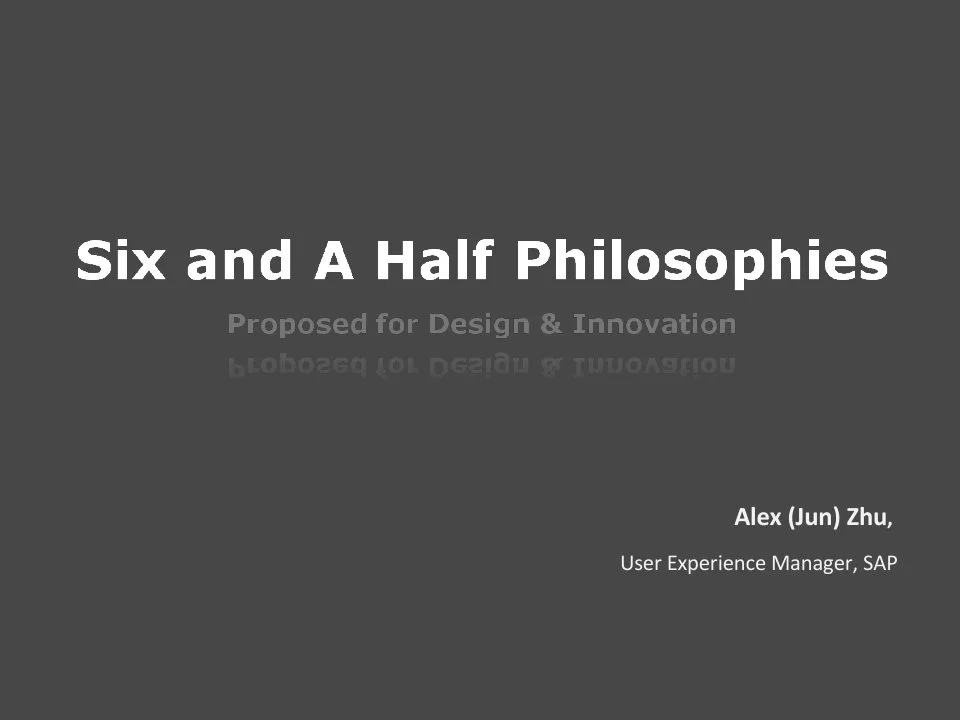 Six and A Half Philosophies

Proposed for Design & Innovation

Alex (Jun) Zhu,

User Experience Manager, SAP